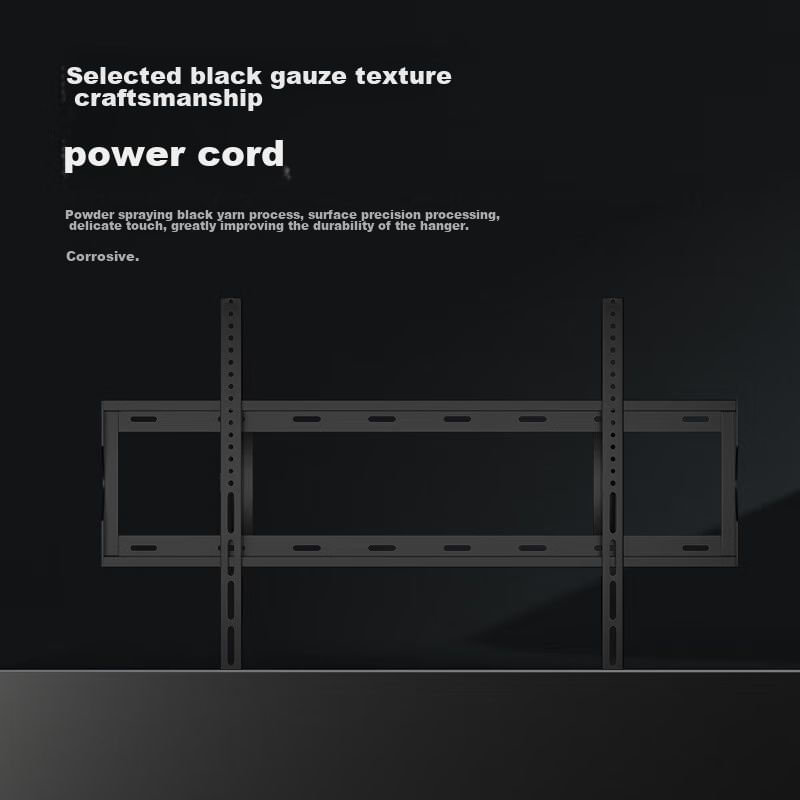 Selected black gauze texture craftsmanship

power cord

Powder spraying black yarn process, surface precision processing, delicate touch, greatly improving the durability of the hanger.

Corrosive.